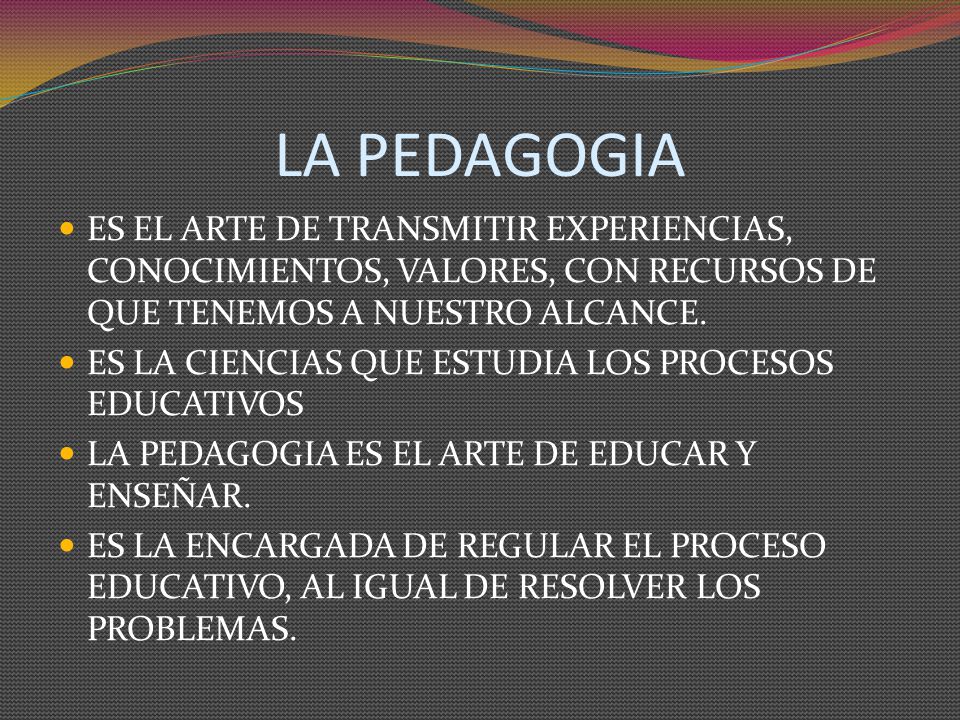 LA PEDAGOGIA

- ES EL ARTE DE TRANSMITIR EXPERIENCIAS, CONOCIMIENTOS, VALORES, CON RECURSOS DE QUE TENEMOS A NUESTRO ALCANCE.
- ES LA CIENCIAS QUE ESTUDIA LOS PROCESOS EDUCATIVOS
- LA PEDAGOGIA ES EL ARTE DE EDUCAR Y ENSEÑAR.
- ES LA ENCARGADA DE REGULAR EL PROCESO EDUCATIVO, AL IGUAL DE RESOLVER LOS PROBLEMAS.